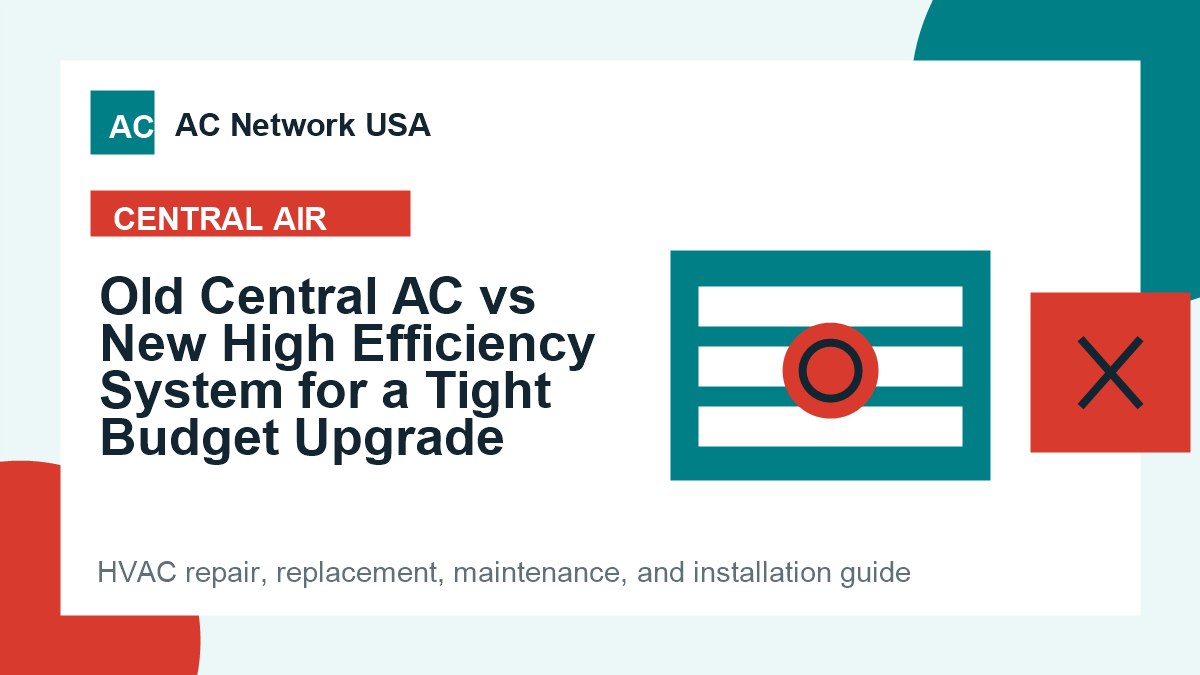 AC AC Network USA

CENTRAL AIR

Old Central AC vs New High Efficiency System for a Tight Budget Upgrade

HVAC repair, replacement, maintenance, and installation guide